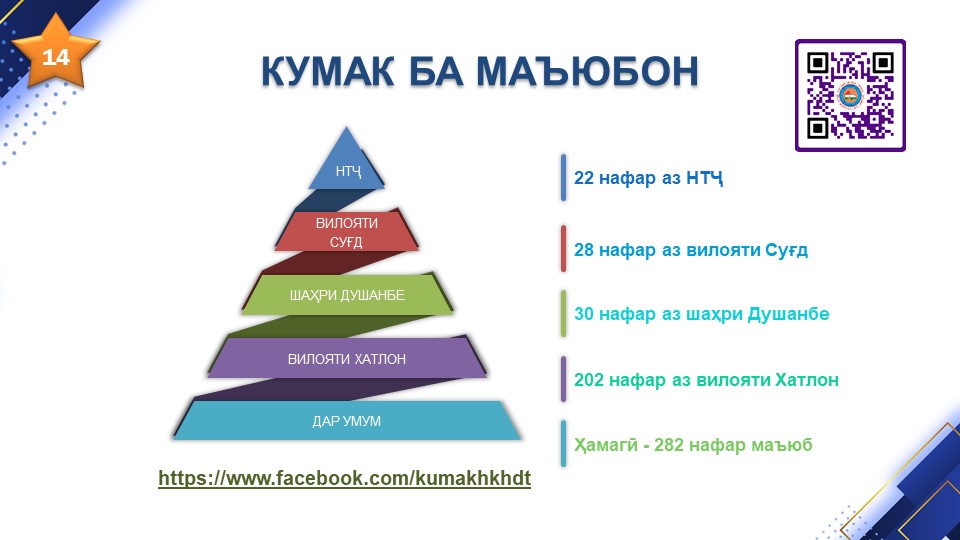 14

КУМАК БА МАЪЮБОН

НТҶ

ВИЛОЯТИ СУҒД

ШАҲРИ ДУШАНБЕ

ВИЛОЯТИ ХАТЛОН

ДАР УМУМ

22 нафар аз НТҶ

28 нафар аз вилояти Суғд

30 нафар аз шаҳри Душанбе

202 нафар аз вилояти Хатлон

Ҳамагӣ - 282 нафар маъюб

https://www.facebook.com/kumakhkhdt